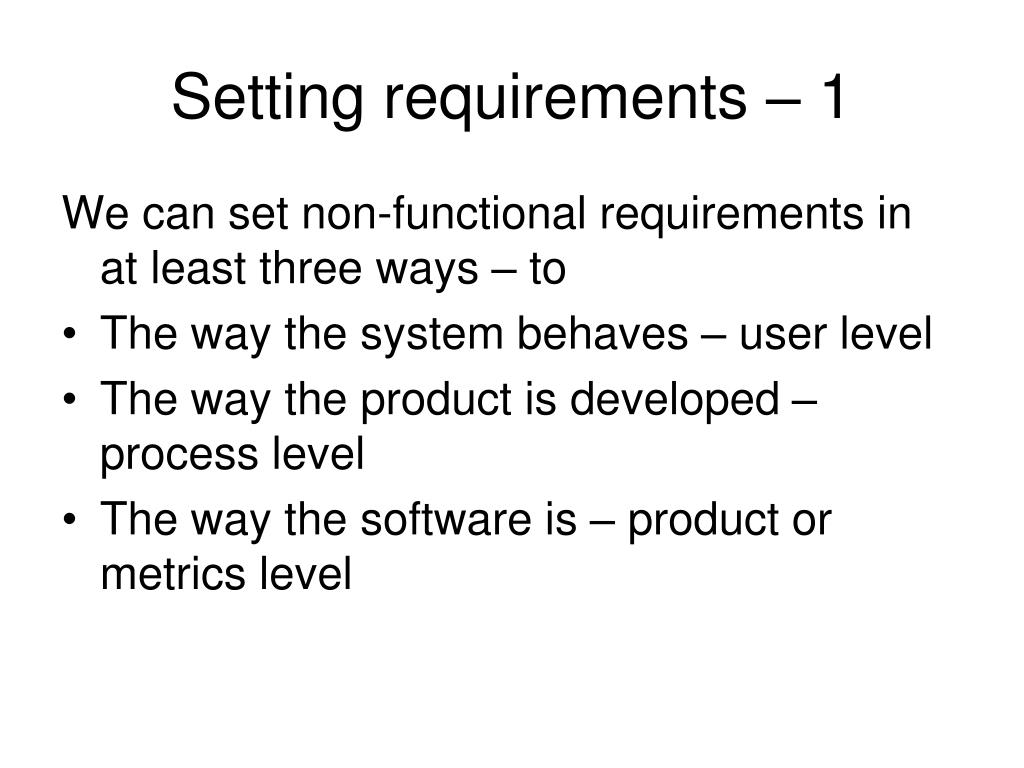 Setting requirements – 1

We can set non-functional requirements in at least three ways – to

• The way the system behaves – user level
• The way the product is developed – process level
• The way the software is – product or metrics level